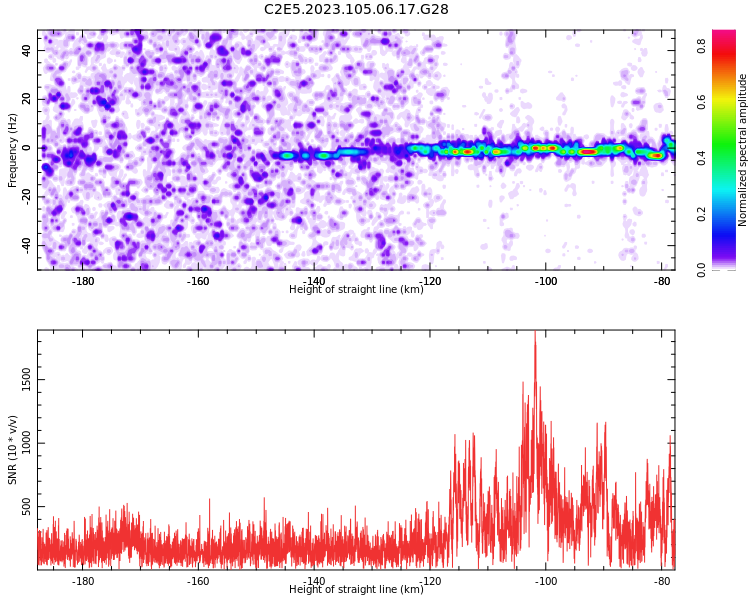 C2E5.2023.105.06.17.G28

Frequency (Hz)
40
20
0
-20
-40
-180
-160
-140
-120
-100
-80
Height of straight line (km)

Normalized spectral amplitude
0.0
0.2
0.4
0.6
0.8

SNR (10 * v/v)
1500
1000
500
-180
-160
-140
-120
-100
-80
Height of straight line (km)